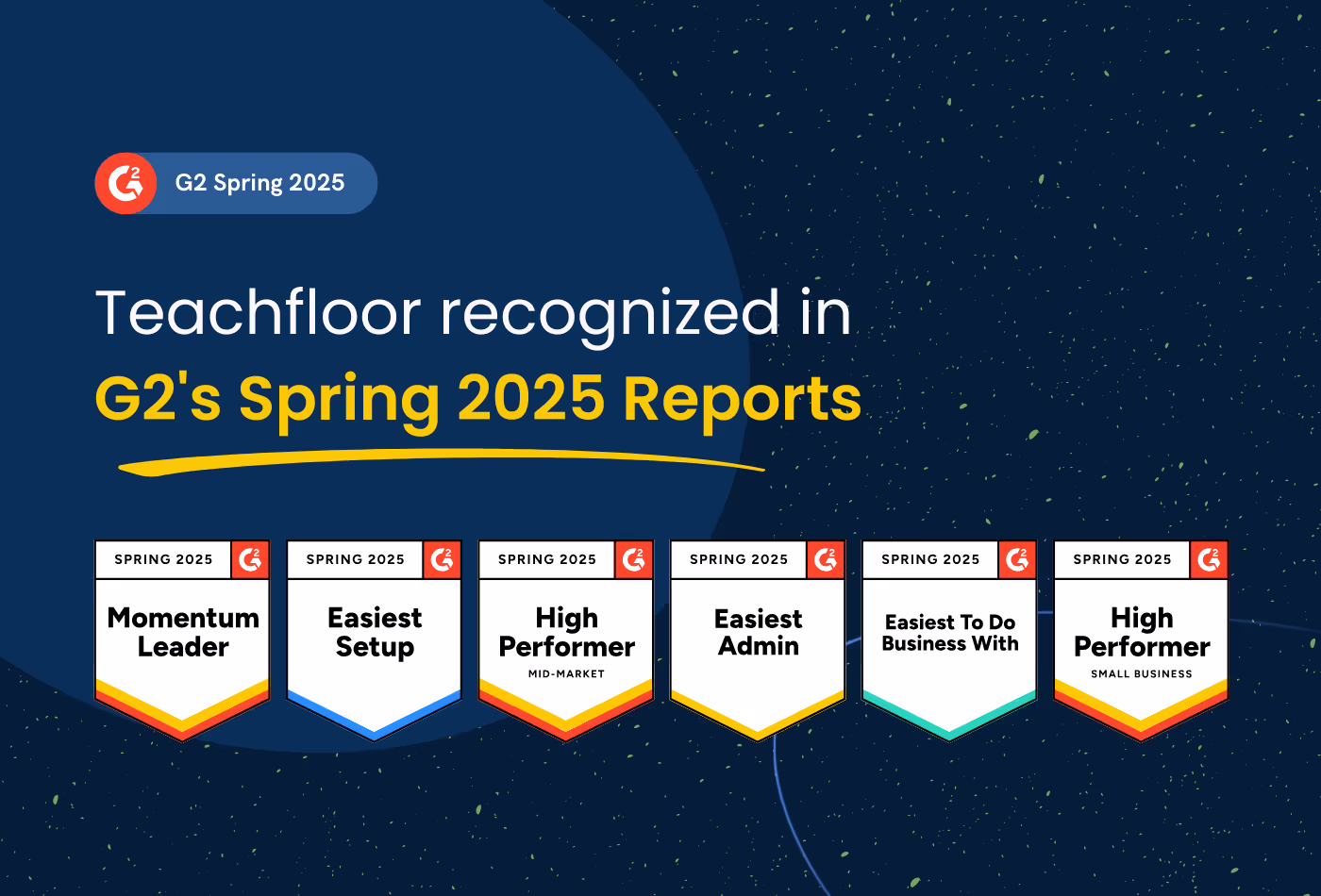 G2 Spring 2025

Teachfloor recognized in
G2's Spring 2025 Reports

SPRING 2025
Momentum Leader

SPRING 2025
Easiest Setup

SPRING 2025
High Performer
MID-MARKET

SPRING 2025
Easiest Admin

SPRING 2025
Easiest To Do Business With

SPRING 2025
High Performer
SMALL BUSINESS